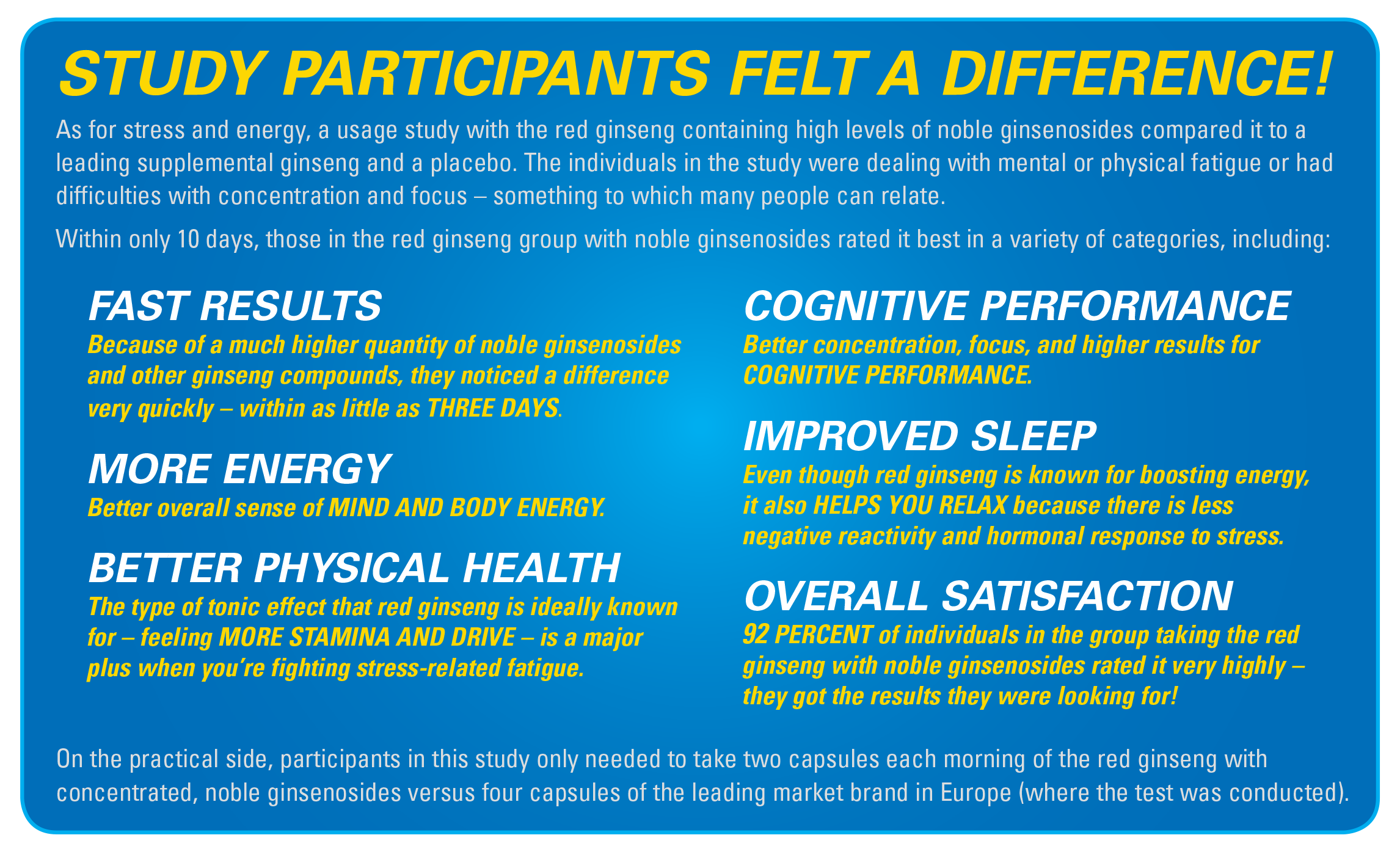 STUDY PARTICIPANTS FELT A DIFFERENCE!

As for stress and energy, a usage study with the red ginseng containing high levels of noble ginsenosides compared it to a leading supplemental ginseng and a placebo. The individuals in the study were dealing with mental or physical fatigue or had difficulties with concentration and focus – something to which many people can relate.

Within only 10 days, those in the red ginseng group with noble ginsenosides rated it best in a variety of categories, including:

FAST RESULTS
Because of a much higher quantity of noble ginsenosides and other ginseng compounds, they noticed a difference very quickly – within as little as THREE DAYS.

MORE ENERGY
Better overall sense of MIND AND BODY ENERGY.

BETTER PHYSICAL HEALTH
The type of tonic effect that red ginseng is ideally known for – feeling MORE STAMINA AND DRIVE – is a major plus when you're fighting stress-related fatigue.

COGNITIVE PERFORMANCE
Better concentration, focus, and higher results for COGNITIVE PERFORMANCE.

IMPROVED SLEEP
Even though red ginseng is known for boosting energy, it also HELPS YOU RELAX because there is less negative reactivity and hormonal response to stress.

OVERALL SATISFACTION
92 PERCENT of individuals in the group taking the red ginseng with noble ginsenosides rated it very highly – they got the results they were looking for!

On the practical side, participants in this study only needed to take two capsules each morning of the red ginseng with concentrated, noble ginsenosides versus four capsules of the leading market brand in Europe (where the test was conducted).